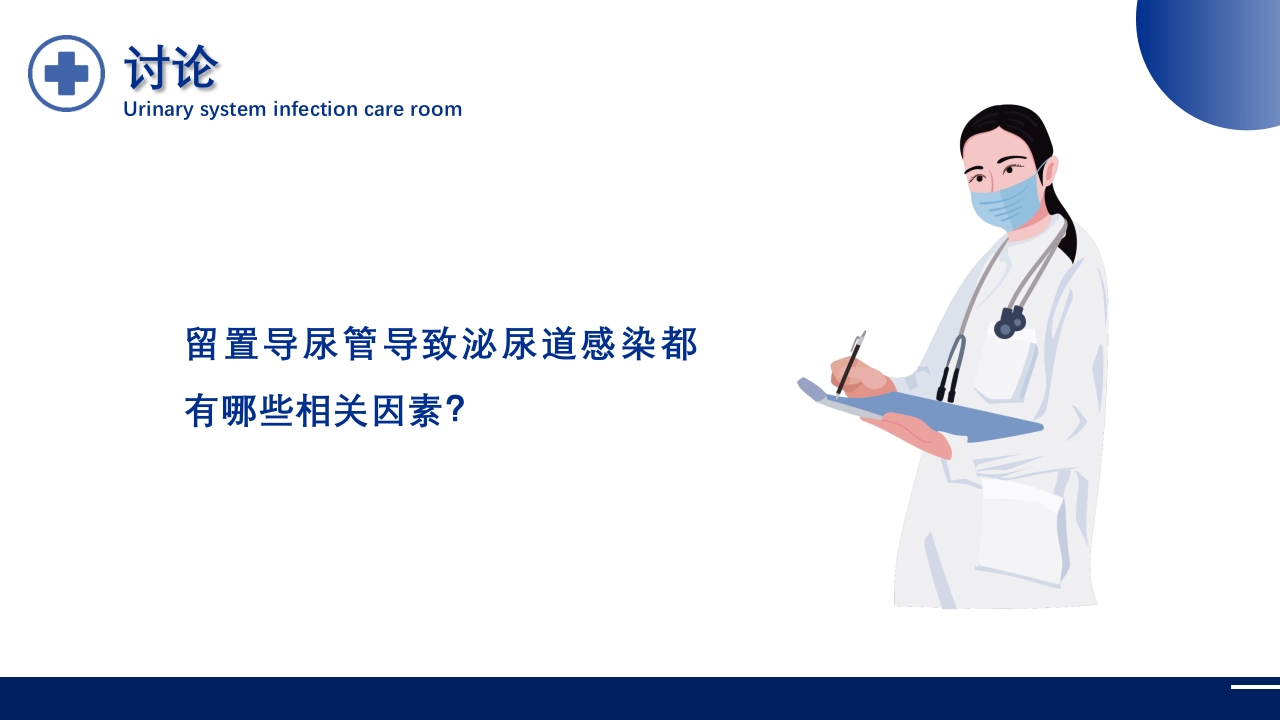 讨论
Urinary system infection care room

留置导尿管导致泌尿道感染都有哪些相关因素?